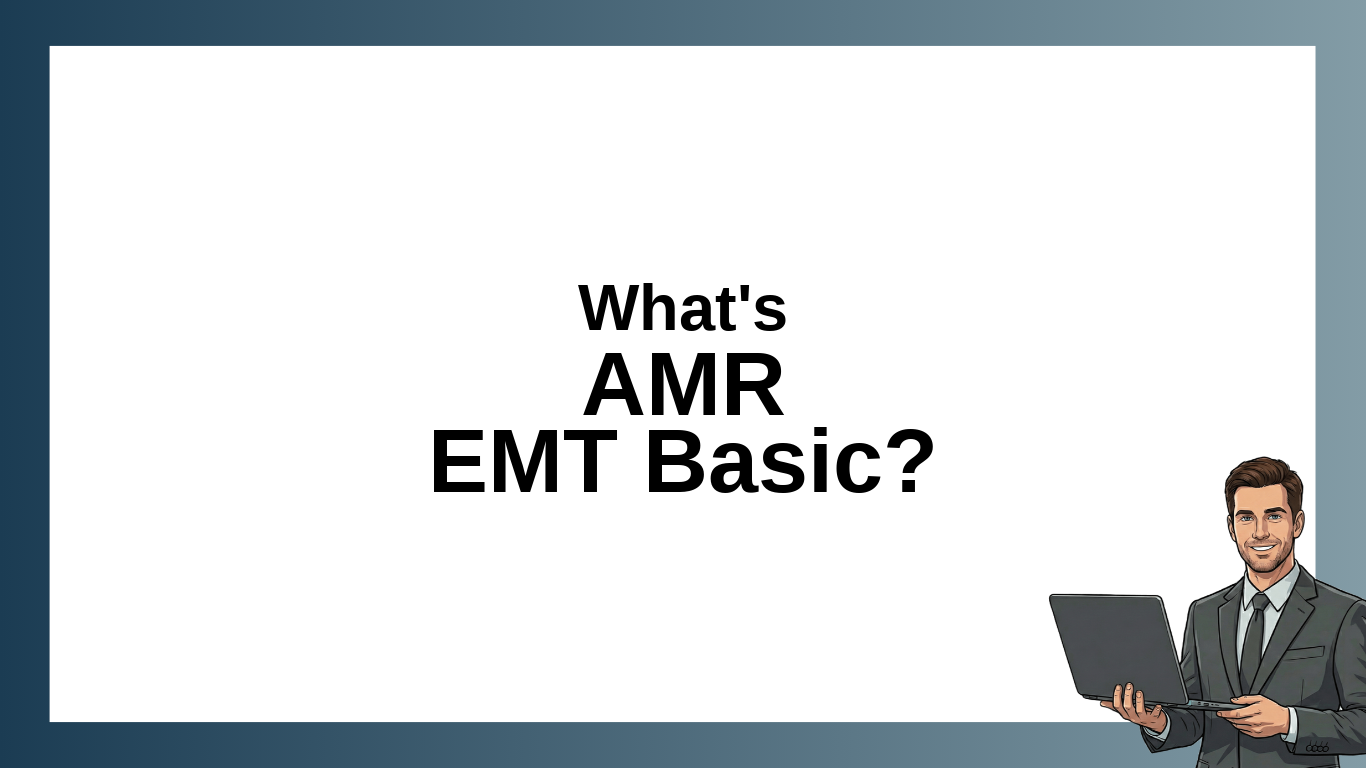 What's
AMR
EMT Basic?